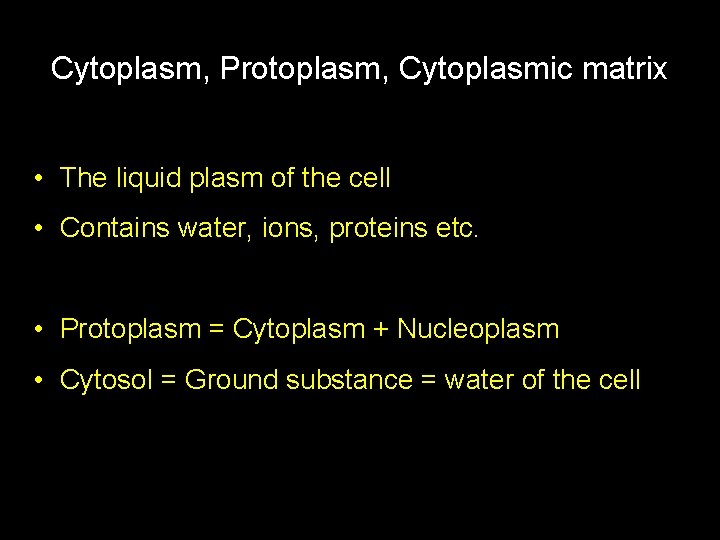 Cytoplasm, Protoplasm, Cytoplasmic matrix

• The liquid plasm of the cell
• Contains water, ions, proteins etc.

• Protoplasm = Cytoplasm + Nucleoplasm
• Cytosol = Ground substance = water of the cell